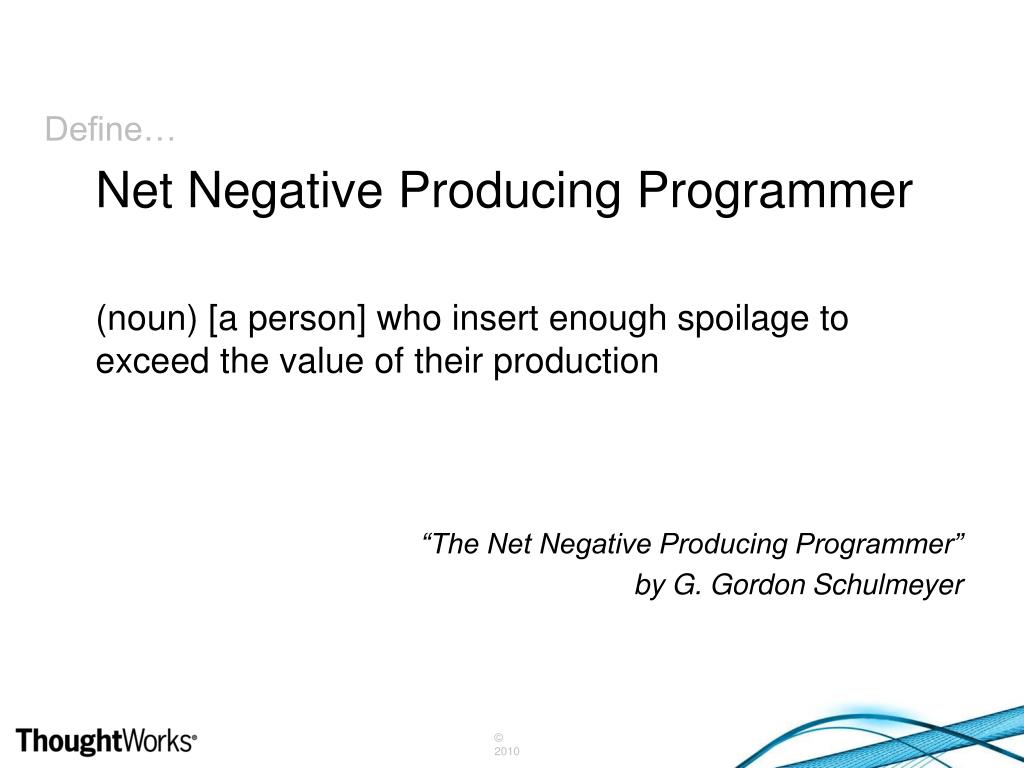 Define…

Net Negative Producing Programmer

(noun) [a person] who insert enough spoilage to exceed the value of their production

“The Net Negative Producing Programmer”
by G. Gordon Schulmeyer

ThoughtWorks®

© 2010